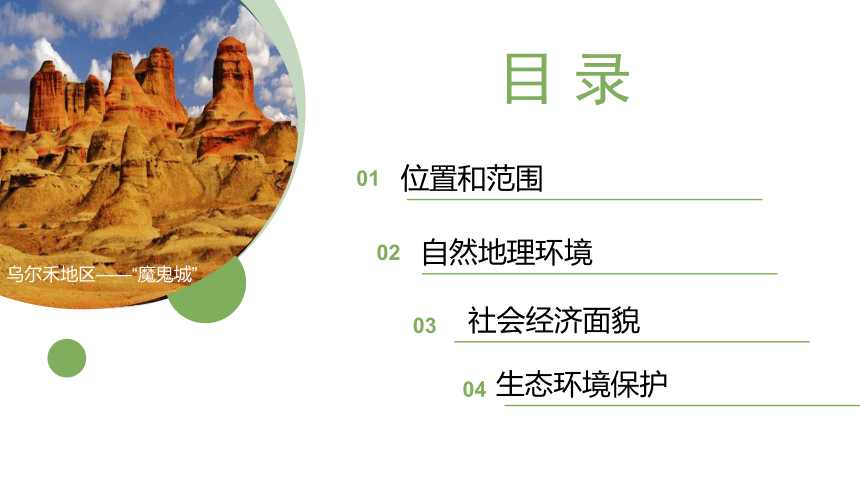 乌尔禾地区——“魔鬼城”

目 录

01 位置和范围

02 自然地理环境

03 社会经济面貌

04 生态环境保护